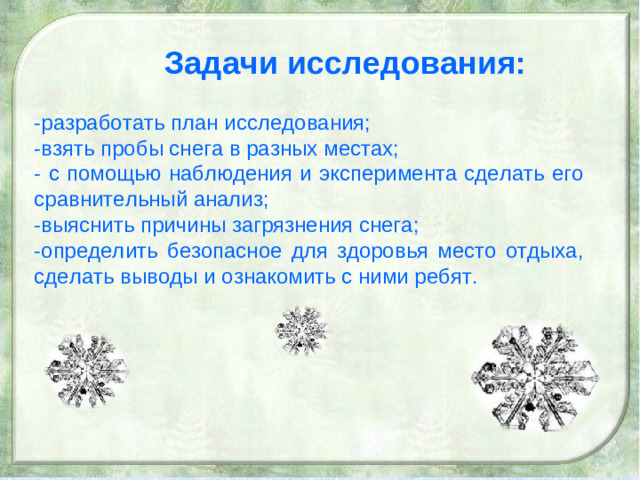 Задачи исследования:

-разработать план исследования;
-взять пробы снега в разных местах;
- с помощью наблюдения и эксперимента сделать его сравнительный анализ;
-выяснить причины загрязнения снега;
-определить безопасное для здоровья место отдыха, сделать выводы и ознакомить с ними ребят.